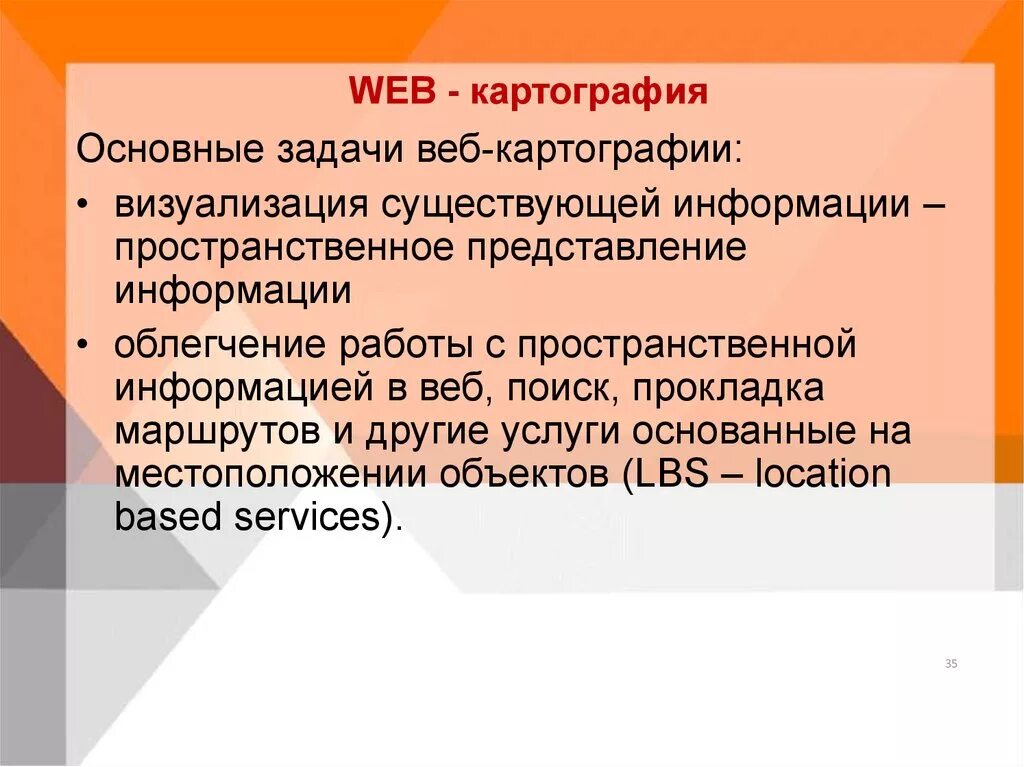 WEB - картография

Основные задачи веб-картографии:

• визуализация существующей информации – пространственное представление информации

• облегчение работы с пространственной информацией в веб, поиск, прокладка маршрутов и другие услуги основанные на местоположении объектов (LBS – location based services).

35